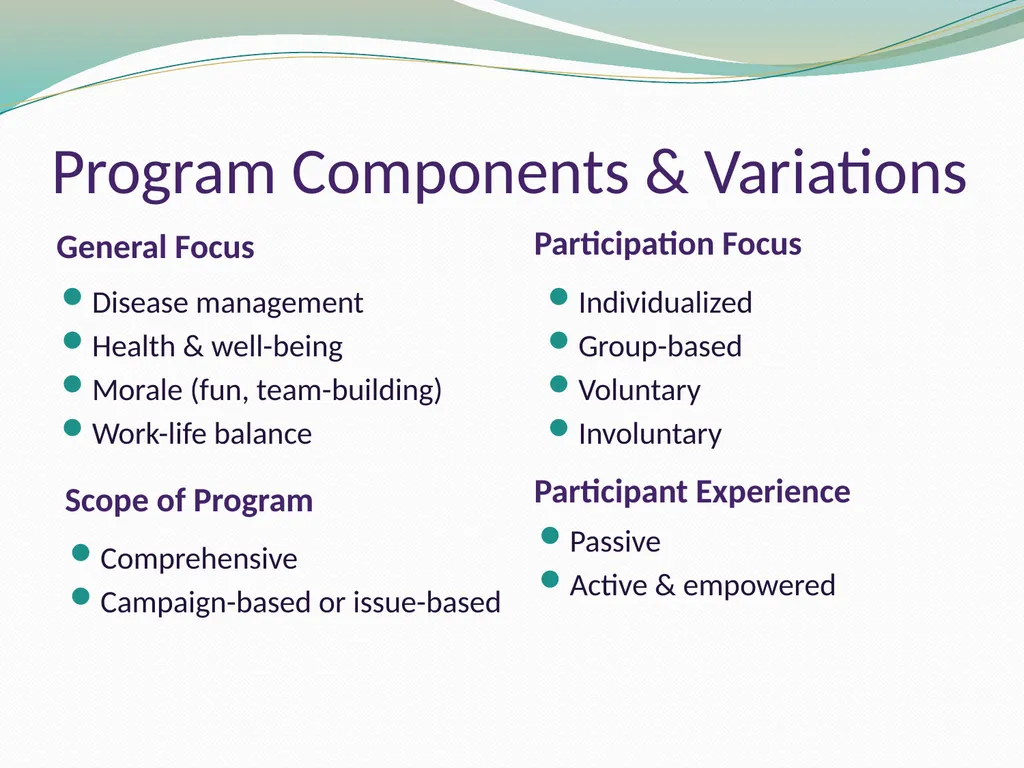 Program Components & Variations

General Focus

• Disease management
• Health & well-being
• Morale (fun, team-building)
• Work-life balance

Scope of Program

• Comprehensive
• Campaign-based or issue-based

Participation Focus

• Individualized
• Group-based
• Voluntary
• Involuntary

Participant Experience

• Passive
• Active & empowered